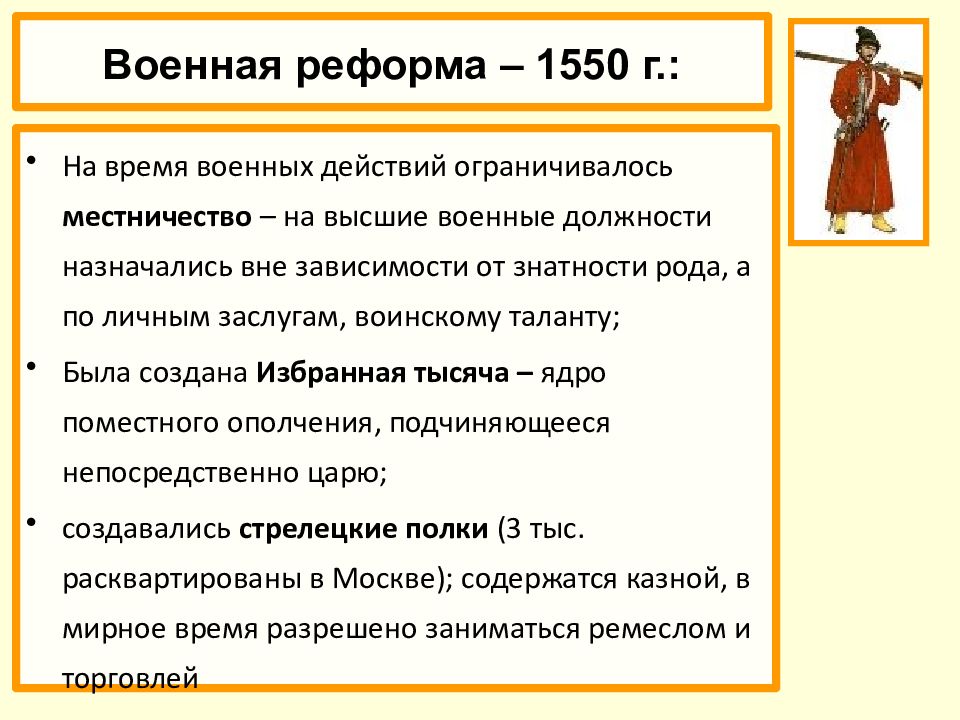 Военная реформа – 1550 г.:

• На время военных действий ограничивалось местничество – на высшие военные должности назначались вне зависимости от знатности рода, а по личным заслугам, воинскому таланту;

• Была создана Избранная тысяча – ядро поместного ополчения, подчиняющееся непосредственно царю;

• создавались стрелецкие полки (3 тыс. расквартированы в Москве); содержатся казной, в мирное время разрешено заниматься ремеслом и торговлей